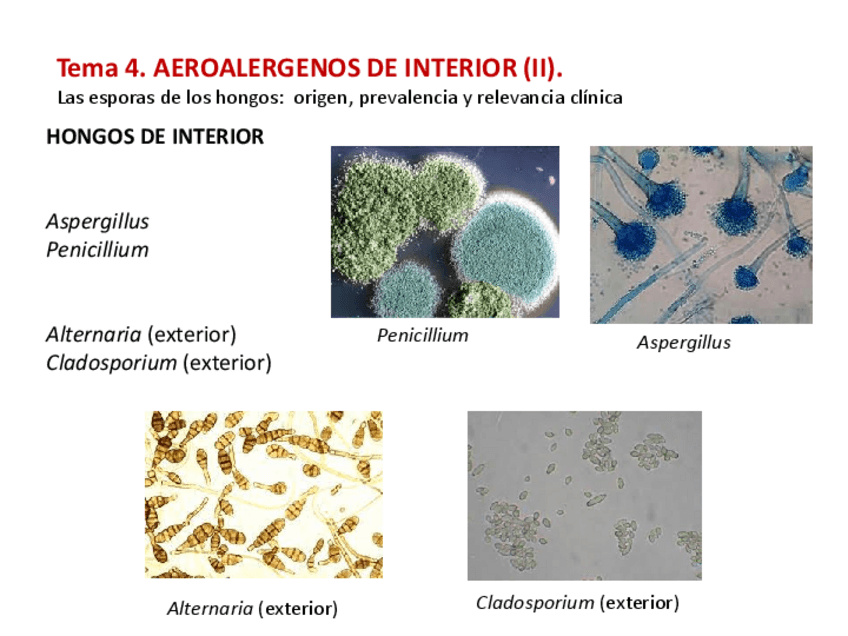 Tema 4. AEROALERGENOS DE INTERIOR (II).
Las esporas de los hongos: origen, prevalencia y relevancia clínica

HONGOS DE INTERIOR

Aspergillus
Penicillium

Alternaria (exterior)
Cladosporium (exterior)

Penicillium

Aspergillus

Alternaria (exterior)

Cladosporium (exterior)